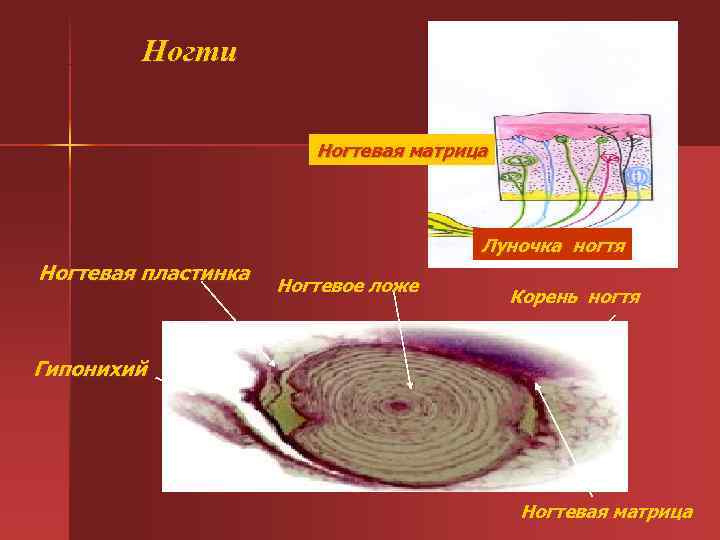 Ногти

Ногтевая матрица

Луночка ногтя

Ногтевая пластинка

Ногтевое ложе

Корень ногтя

Гипонихий

Ногтевая матрица